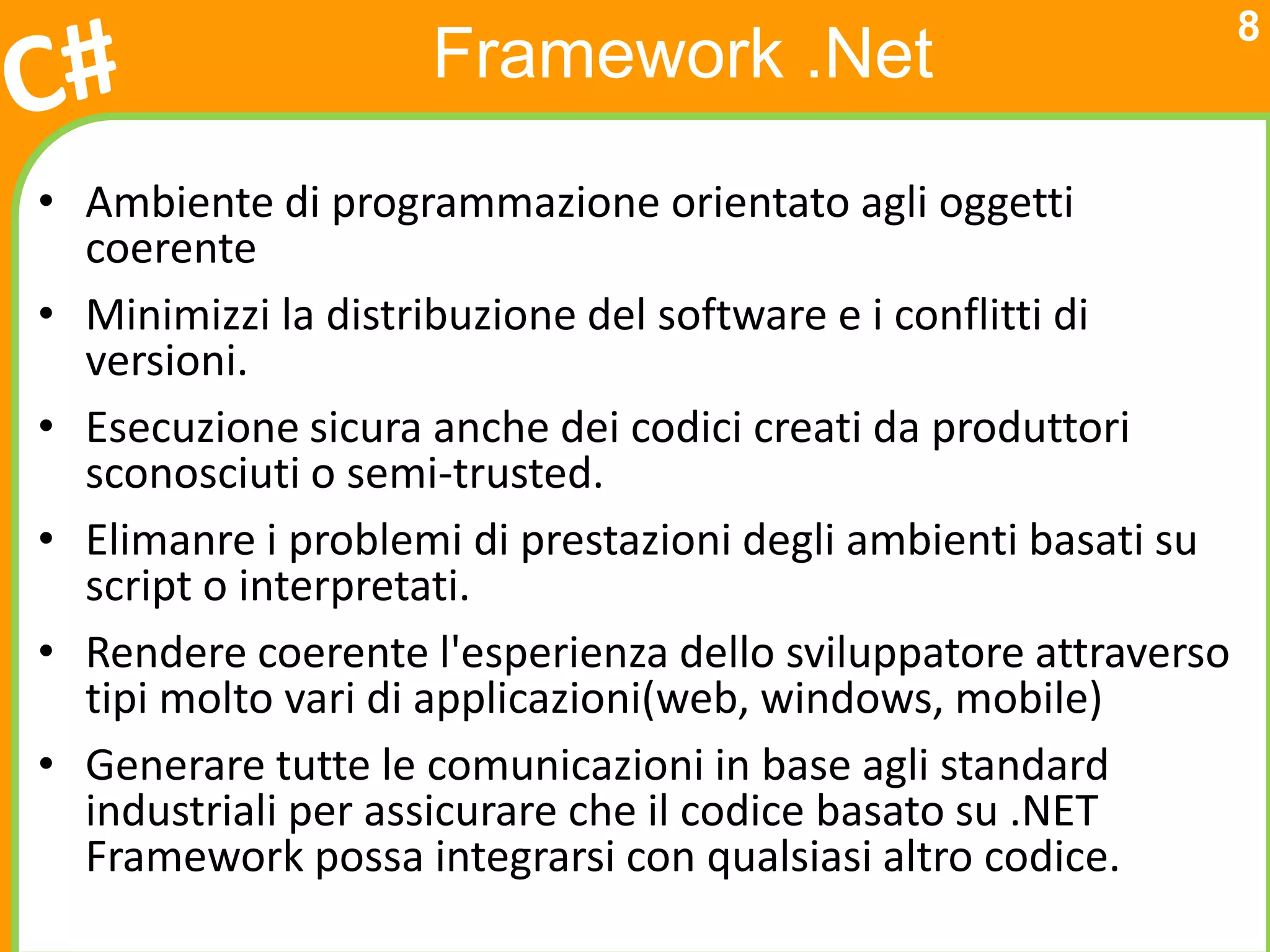 C#

Framework .Net

8

• Ambiente di programmazione orientato agli oggetti coerente
• Minimizzi la distribuzione del software e i conflitti di versioni.
• Esecuzione sicura anche dei codici creati da produttori sconosciuti o semi-trusted.
• Elimanre i problemi di prestazioni degli ambienti basati su script o interpretati.
• Rendere coerente l'esperienza dello sviluppatore attraverso tipi molto vari di applicazioni(web, windows, mobile)
• Generare tutte le comunicazioni in base agli standard industriali per assicurare che il codice basato su .NET Framework possa integrarsi con qualsiasi altro codice.